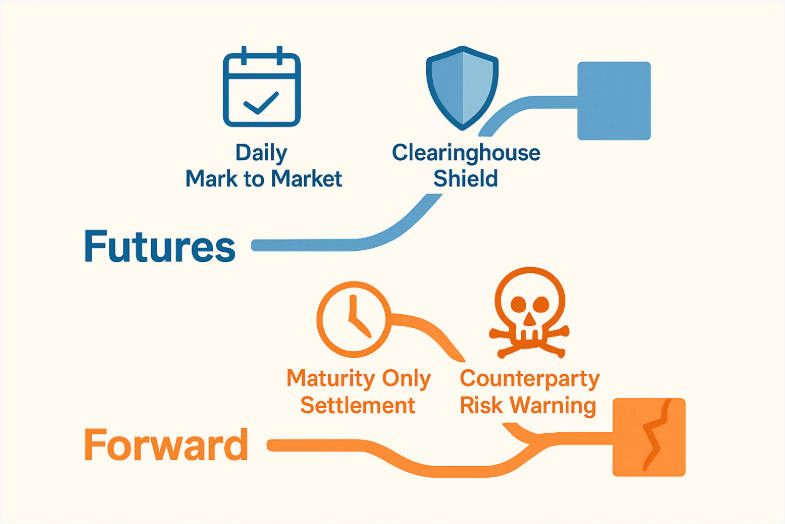 Daily
Mark to Market

Clearinghouse
Shield

Futures

Maturity Only
Settlement

Counterparty
Risk Warning

Forward